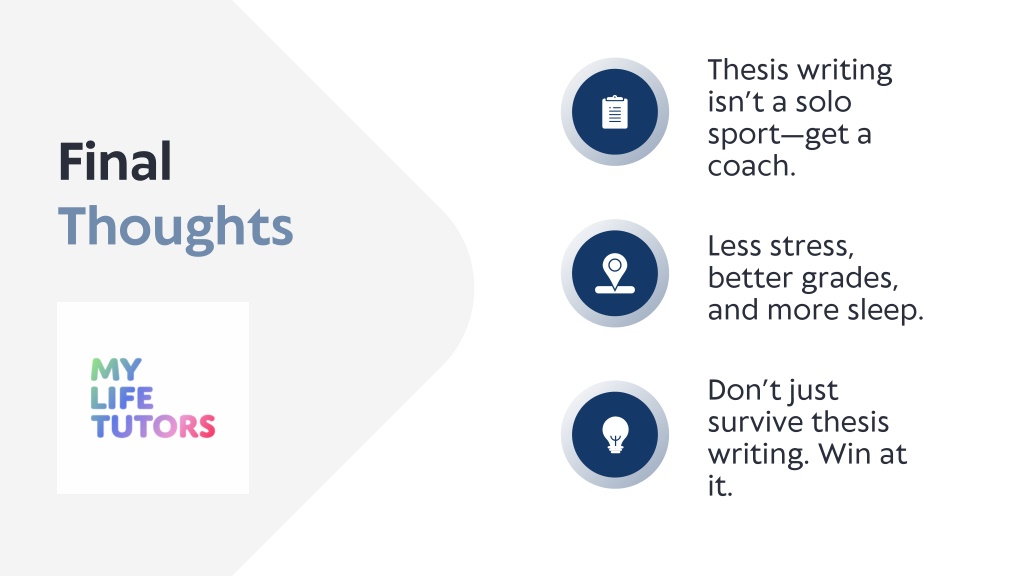 Final Thoughts

MY LIFE TUTORS

Thesis writing isn’t a solo sport—get a coach.

Less stress, better grades, and more sleep.

Don’t just survive thesis writing. Win at it.